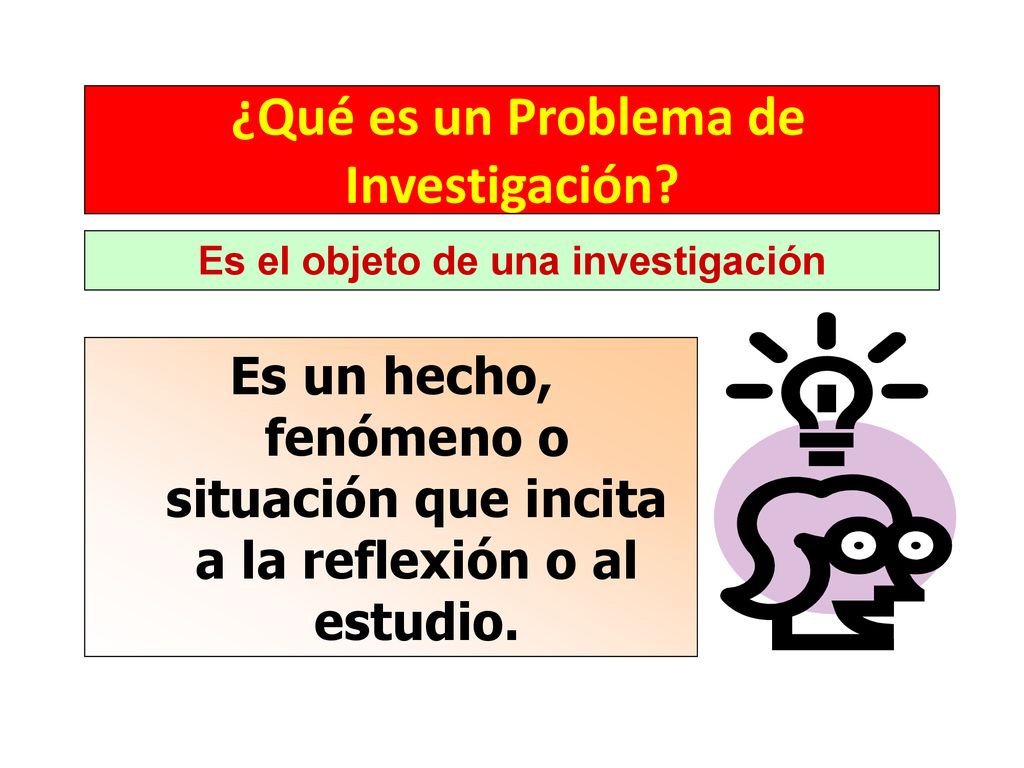 ¿Qué es un Problema de Investigación?

Es el objeto de una investigación

Es un hecho, fenómeno o situación que incita a la reflexión o al estudio.